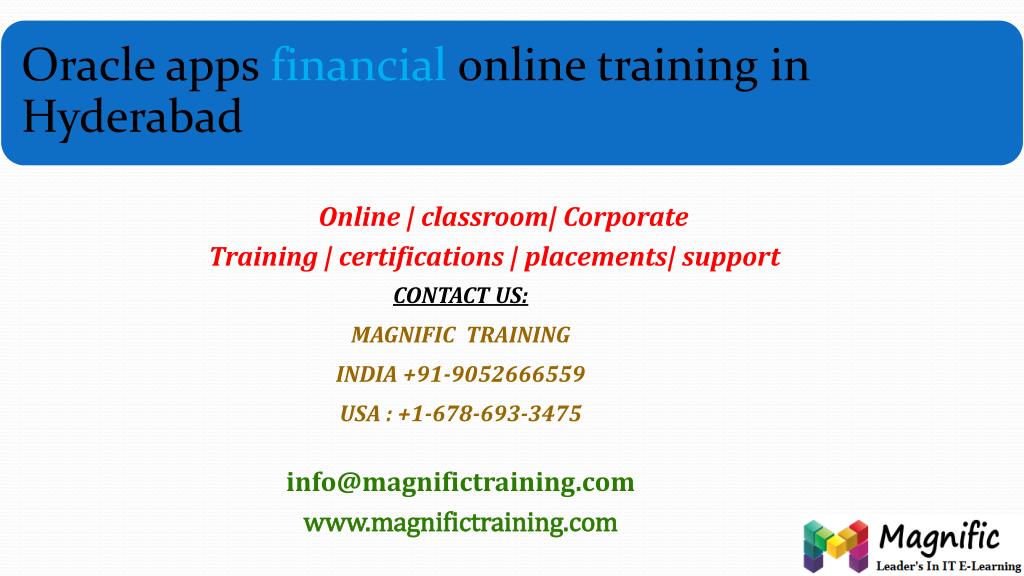 Oracle apps financial online training in Hyderabad

Online | classroom| Corporate
Training | certifications | placements| support
CONTACT US:
MAGNIFIC TRAINING
INDIA +91-9052666559
USA : +1-678-693-3475

info@magnifictraining.com
www.magnifictraining.com

Magnific
Leader's In IT E-Learning